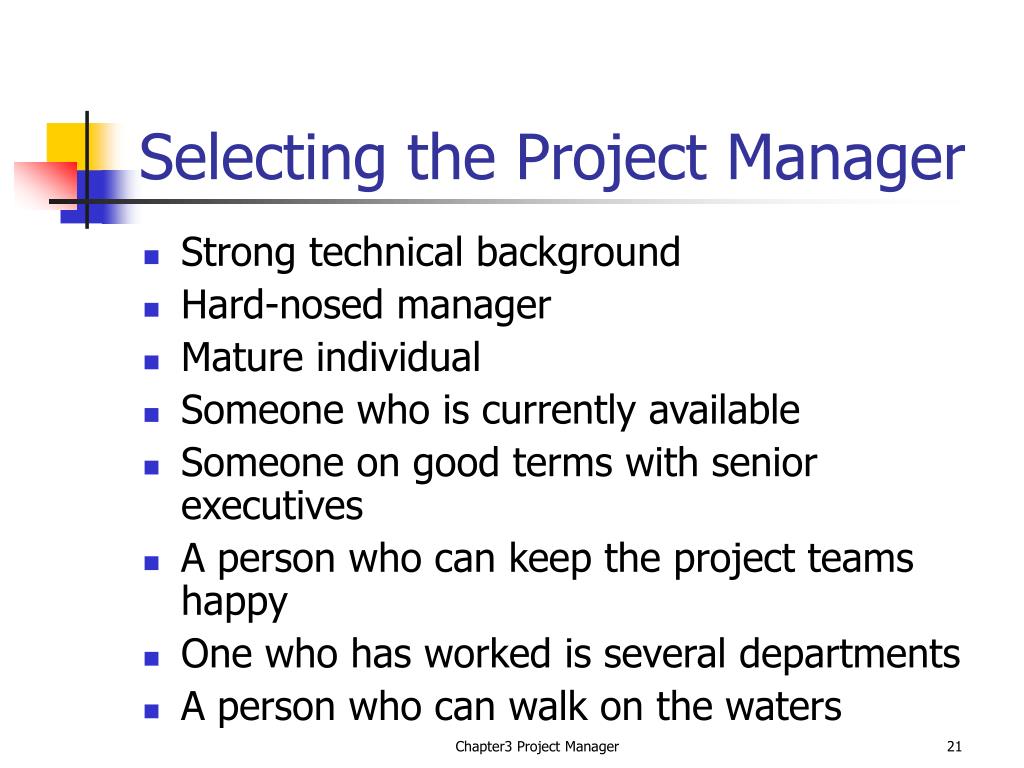 Selecting the Project Manager

- Strong technical background
- Hard-nosed manager
- Mature individual
- Someone who is currently available
- Someone on good terms with senior executives
- A person who can keep the project teams happy
- One who has worked is several departments
- A person who can walk on the waters

Chapter3 Project Manager

21